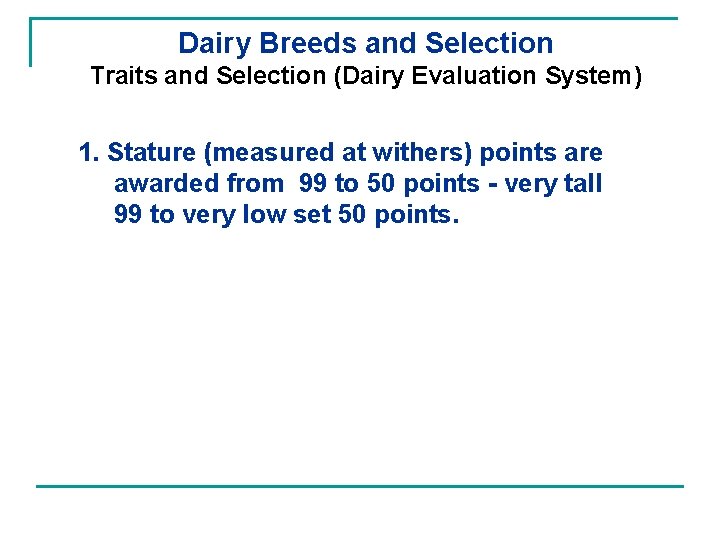 Dairy Breeds and Selection
Traits and Selection (Dairy Evaluation System)

1. Stature (measured at withers) points are awarded from 99 to 50 points - very tall 99 to very low set 50 points.